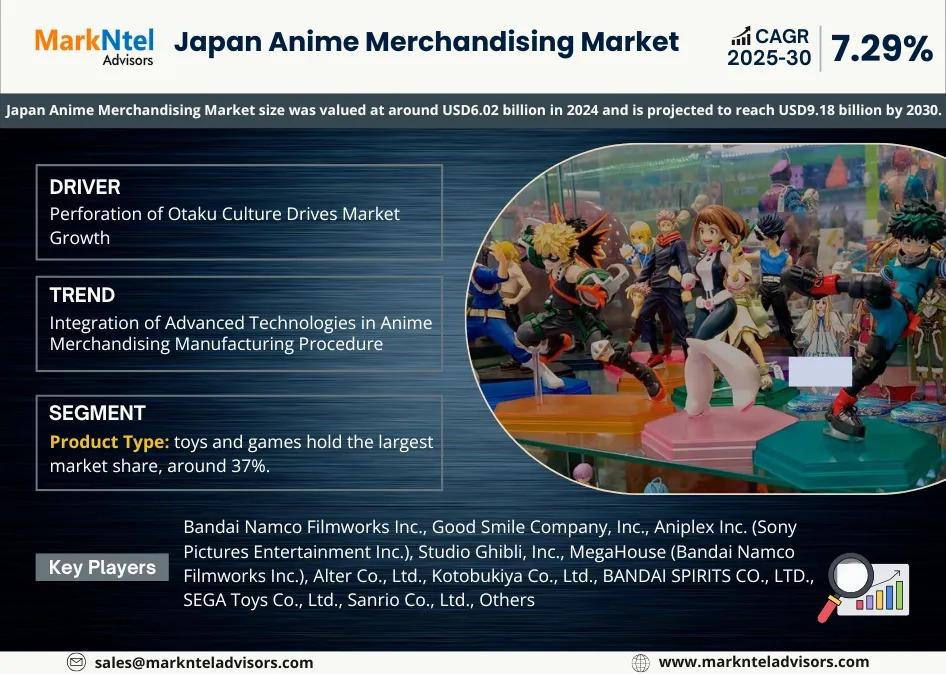 MarkNtel Advisors

Japan Anime Merchandising Market

CAGR 2025-30 7.29%

Japan Anime Merchandising Market size was valued at around USD6.02 billion in 2024 and is projected to reach USD9.18 billion by 2030.

DRIVER
Perforation of Otaku Culture Drives Market Growth

TREND
Integration of Advanced Technologies in Anime Merchandising Manufacturing Procedure

SEGMENT
Product Type: toys and games hold the largest market share, around 37%.

Key Players

Bandai Namco Filmworks Inc., Good Smile Company, Inc., Aniplex Inc. (Sony Pictures Entertainment Inc.), Studio Ghibli, Inc., MegaHouse (Bandai Namco Filmworks Inc.), Alter Co., Ltd., Kotobukiya Co., Ltd., BANDAI SPIRITS CO., LTD., SEGA Toys Co., Ltd., Sanrio Co., Ltd., Others

sales@marknteladvisors.com

www.marknteladvisors.com